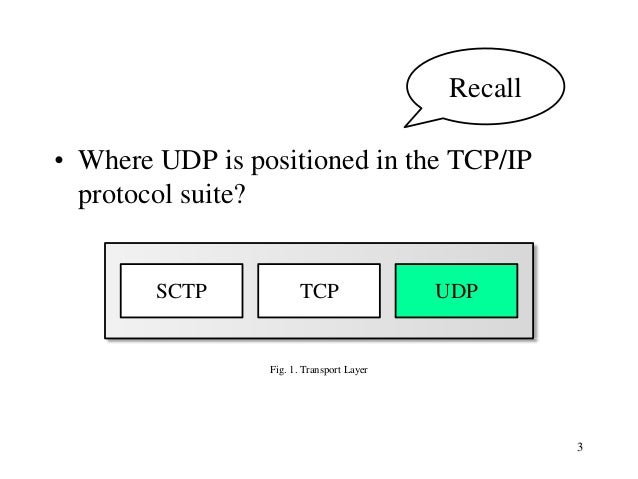 Recall

• Where UDP is positioned in the TCP/IP protocol suite?

SCTP

TCP

UDP

Fig. 1. Transport Layer

3